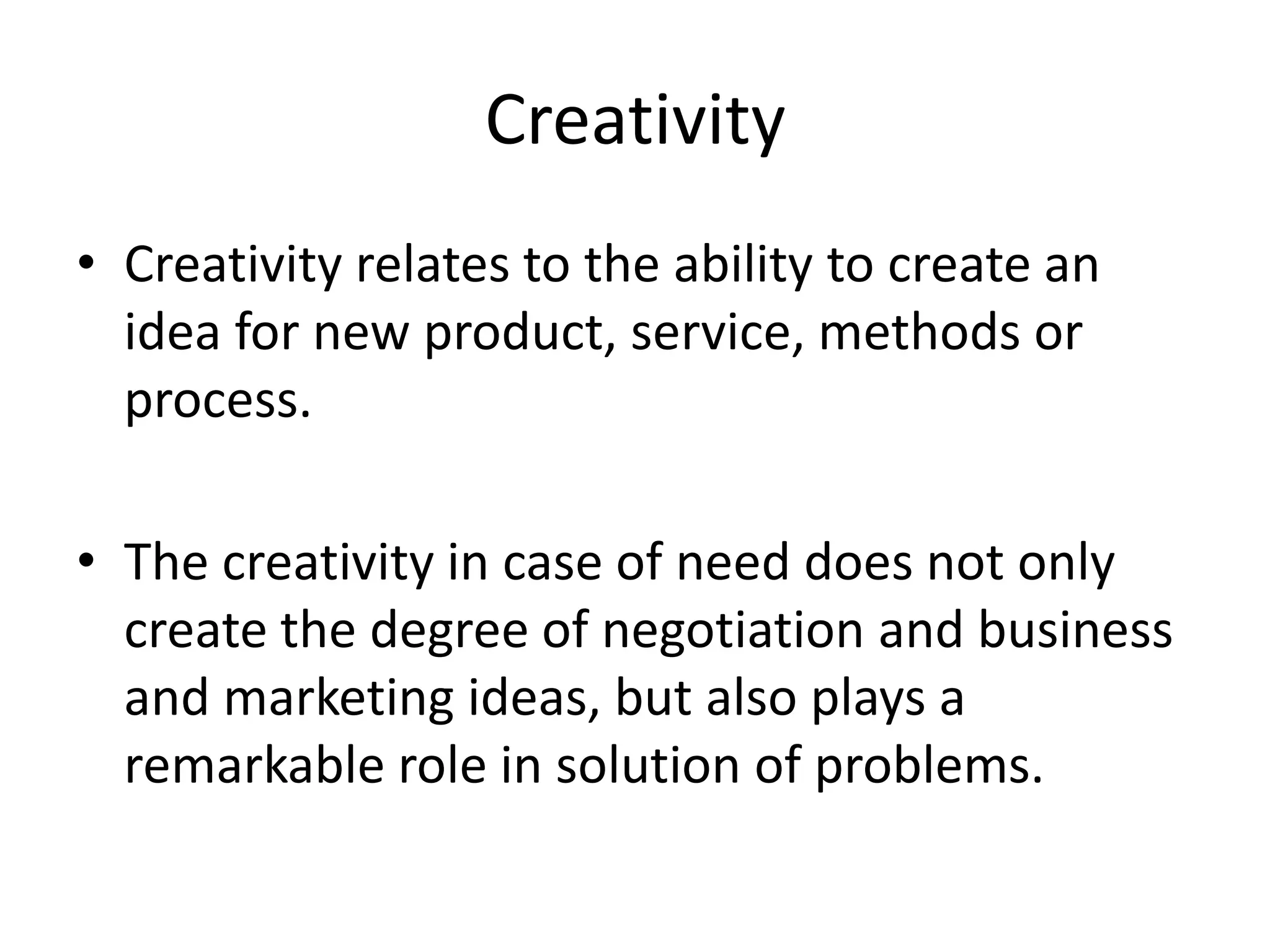 Creativity

• Creativity relates to the ability to create an idea for new product, service, methods or process.

• The creativity in case of need does not only create the degree of negotiation and business and marketing ideas, but also plays a remarkable role in solution of problems.